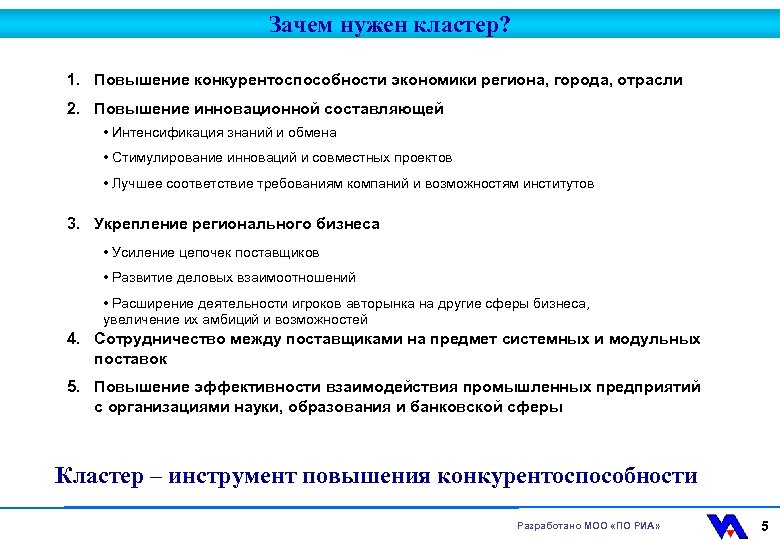 Зачем нужен кластер?

1. Повышение конкурентоспособности экономики региона, города, отрасли

2. Повышение инновационной составляющей

• Интенсификация знаний и обмена

• Стимулирование инноваций и совместных проектов

• Лучшее соответствие требованиям компаний и возможностям институтов

3. Укрепление регионального бизнеса

• Усиление цепочек поставщиков

• Развитие деловых взаимоотношений

• Расширение деятельности игроков авторынка на другие сферы бизнеса, увеличение их амбиций и возможностей

4. Сотрудничество между поставщиками на предмет системных и модульных поставок

5. Повышение эффективности взаимодействия промышленных предприятий с организациями науки, образования и банковской сферы

Кластер – инструмент повышения конкурентоспособности

Разработано МОО «ПО РИА»

5